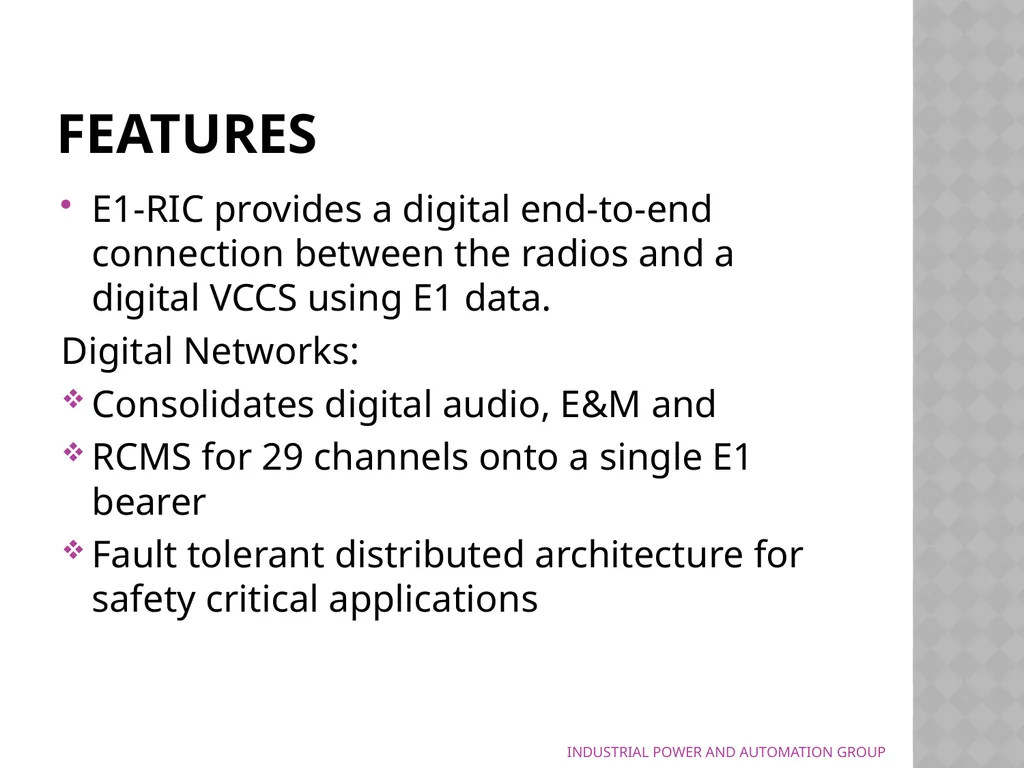 FEATURES

• E1-RIC provides a digital end-to-end connection between the radios and a digital VCCS using E1 data.

Digital Networks:

❖ Consolidates digital audio, E&M and

❖ RCMS for 29 channels onto a single E1 bearer

❖ Fault tolerant distributed architecture for safety critical applications

INDUSTRIAL POWER AND AUTOMATION GROUP